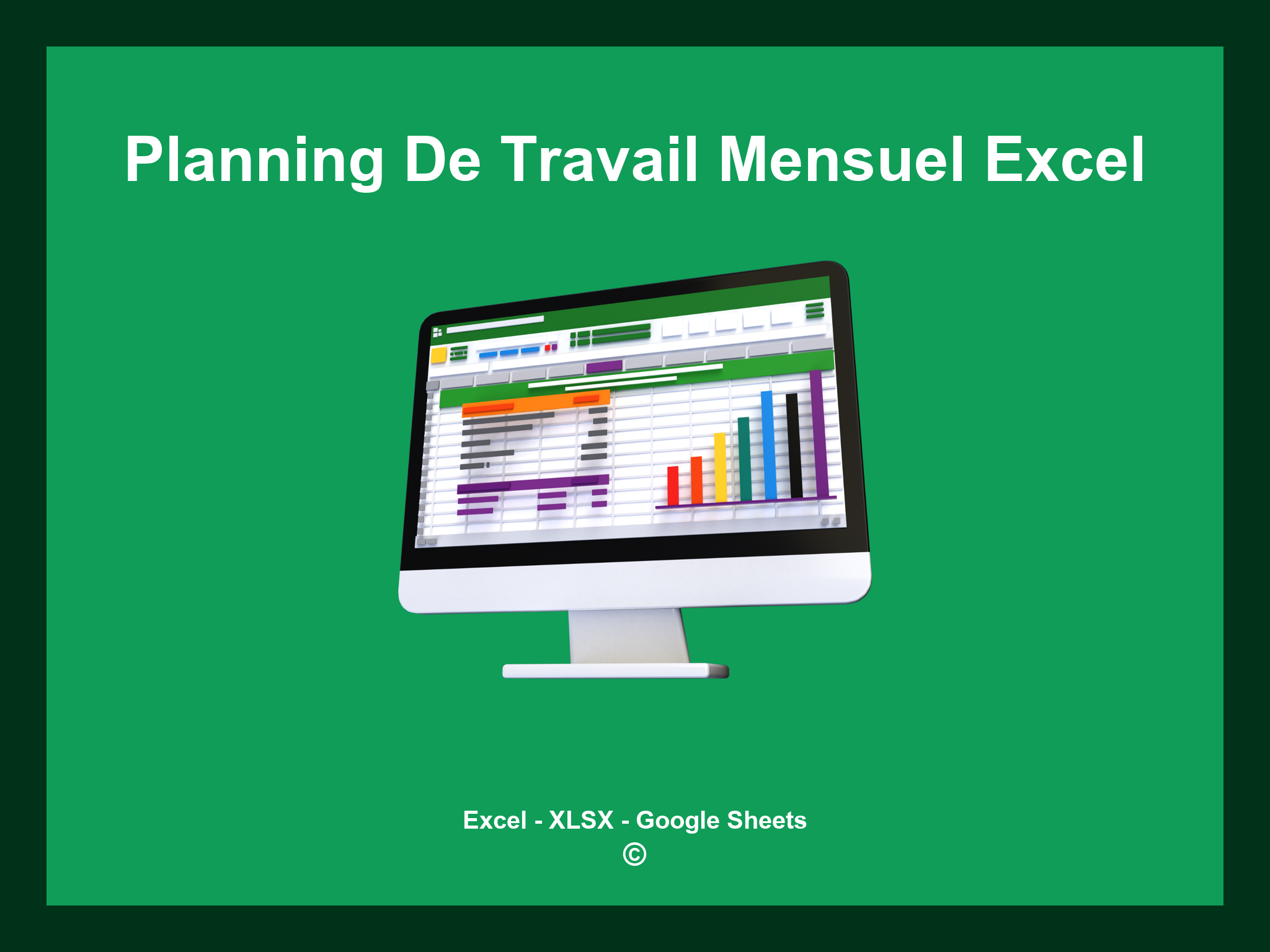 Planning De Travail Mensuel Excel

Excel - XLSX - Google Sheets
©